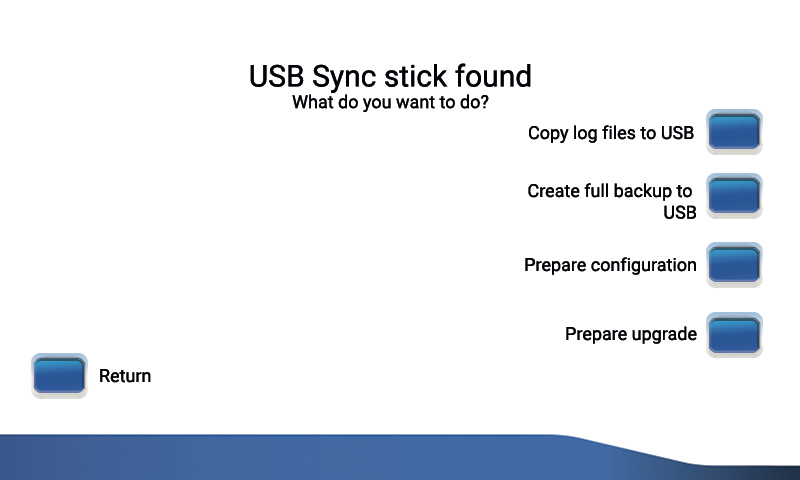 USB Sync stick found
What do you want to do?

Copy log files to USB

Create full backup to USB

Prepare configuration

Prepare upgrade

Return